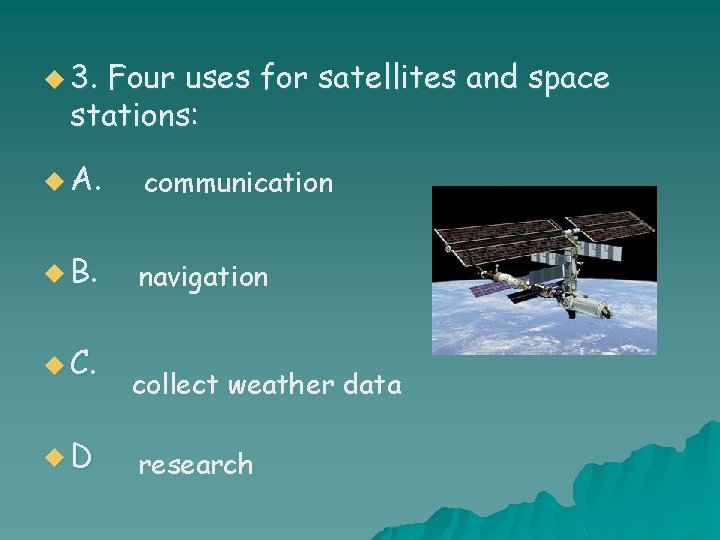 3. Four uses for satellites and space stations:

A. communication

B. navigation

C. collect weather data

D research